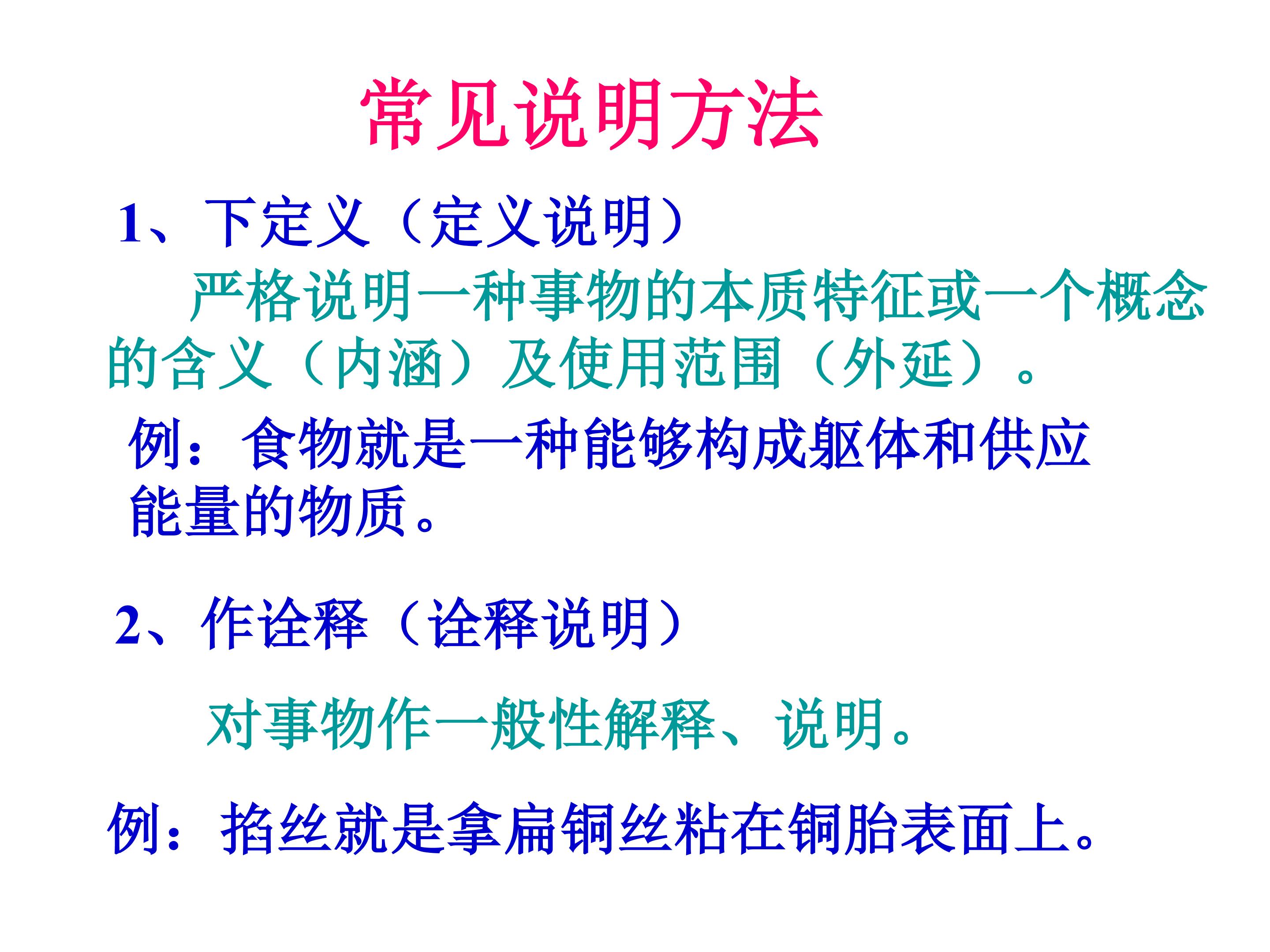 常见说明方法

1、下定义（定义说明）

严格说明一种事物的本质特征或一个概念的含义（内涵）及使用范围（外延）。

例：食物就是一种能够构成躯体和供应能量的物质。

2、作诠释（诠释说明）

对事物作一般性解释、说明。

例：掐丝就是拿扁铜丝粘在铜胎表面上。